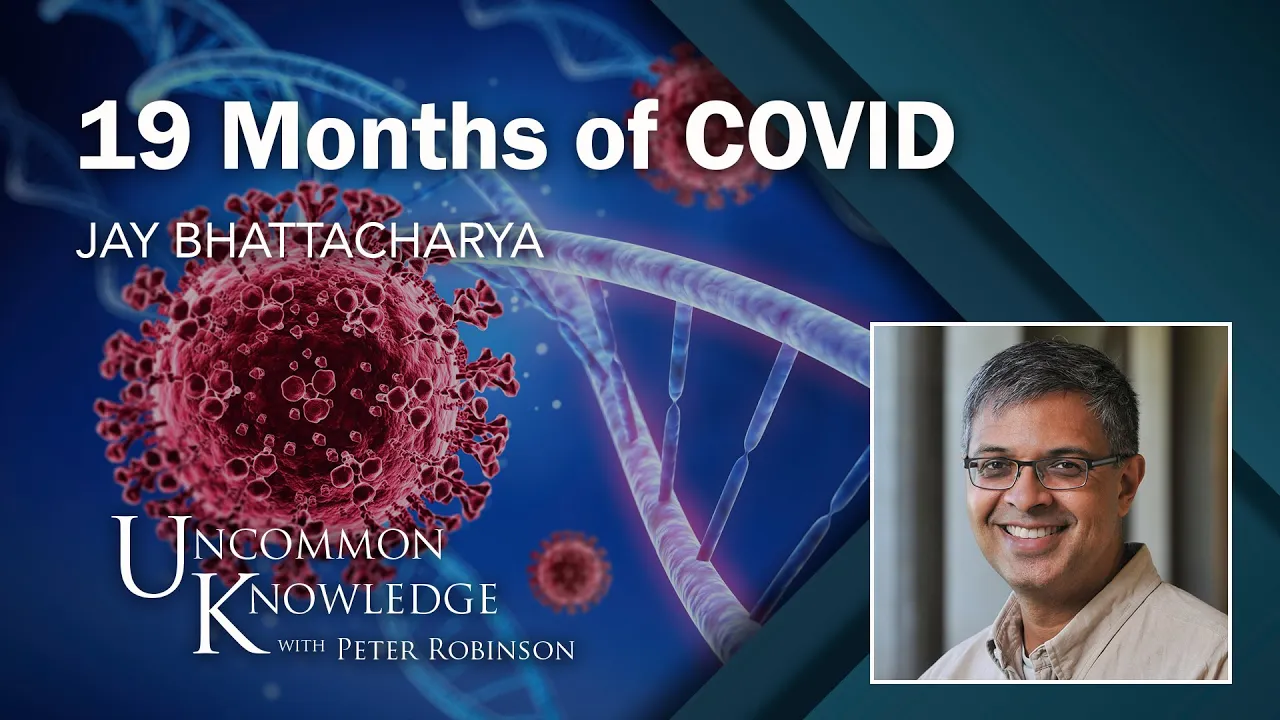 19 Months of COVID

JAY BHATTACHARYA

UNCOMMON KNOWLEDGE WITH PETER ROBINSON